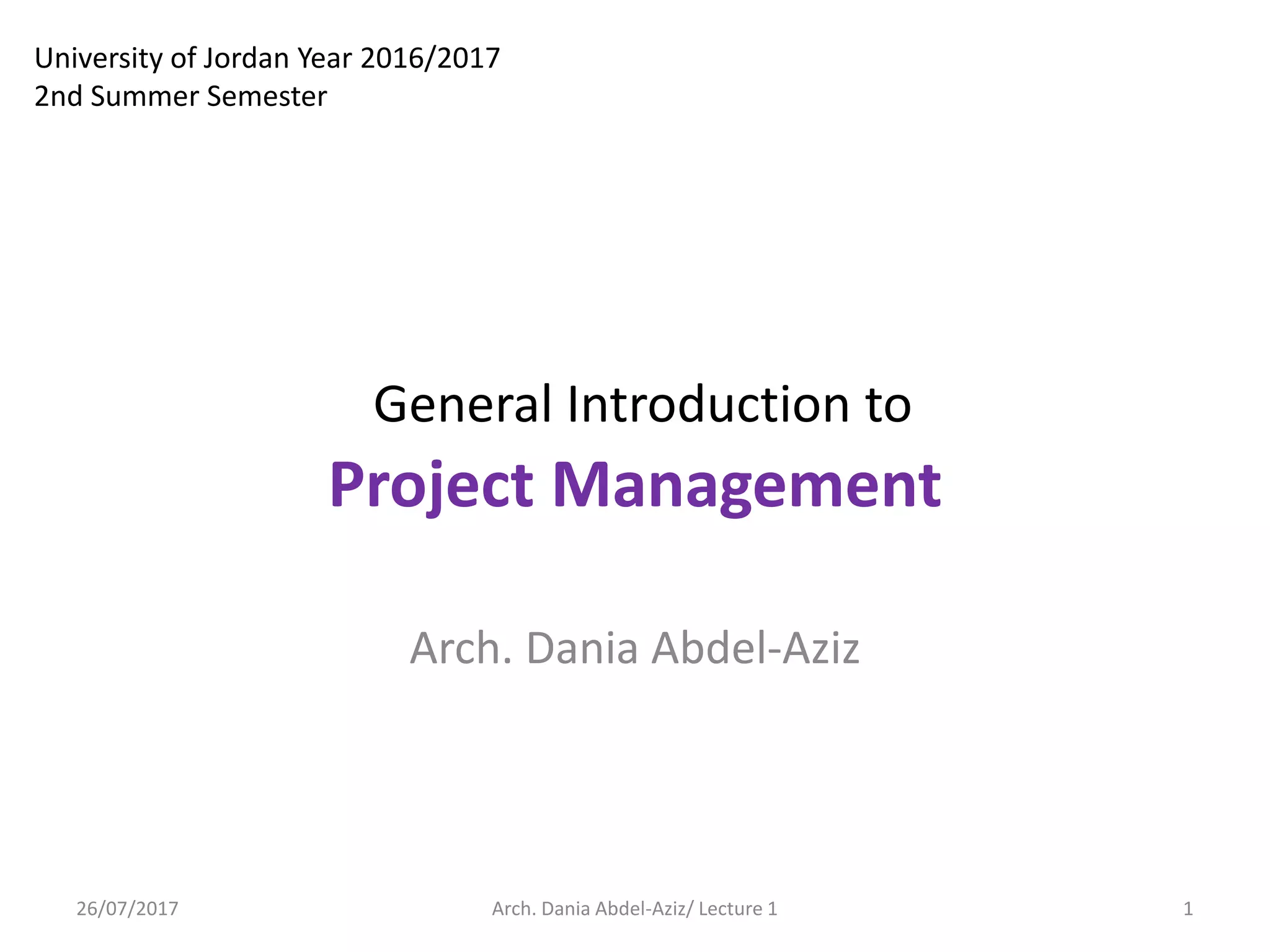 University of Jordan Year 2016/2017
2nd Summer Semester

General Introduction to
Project Management

Arch. Dania Abdel-Aziz

26/07/2017
Arch. Dania Abdel-Aziz/ Lecture 1
1